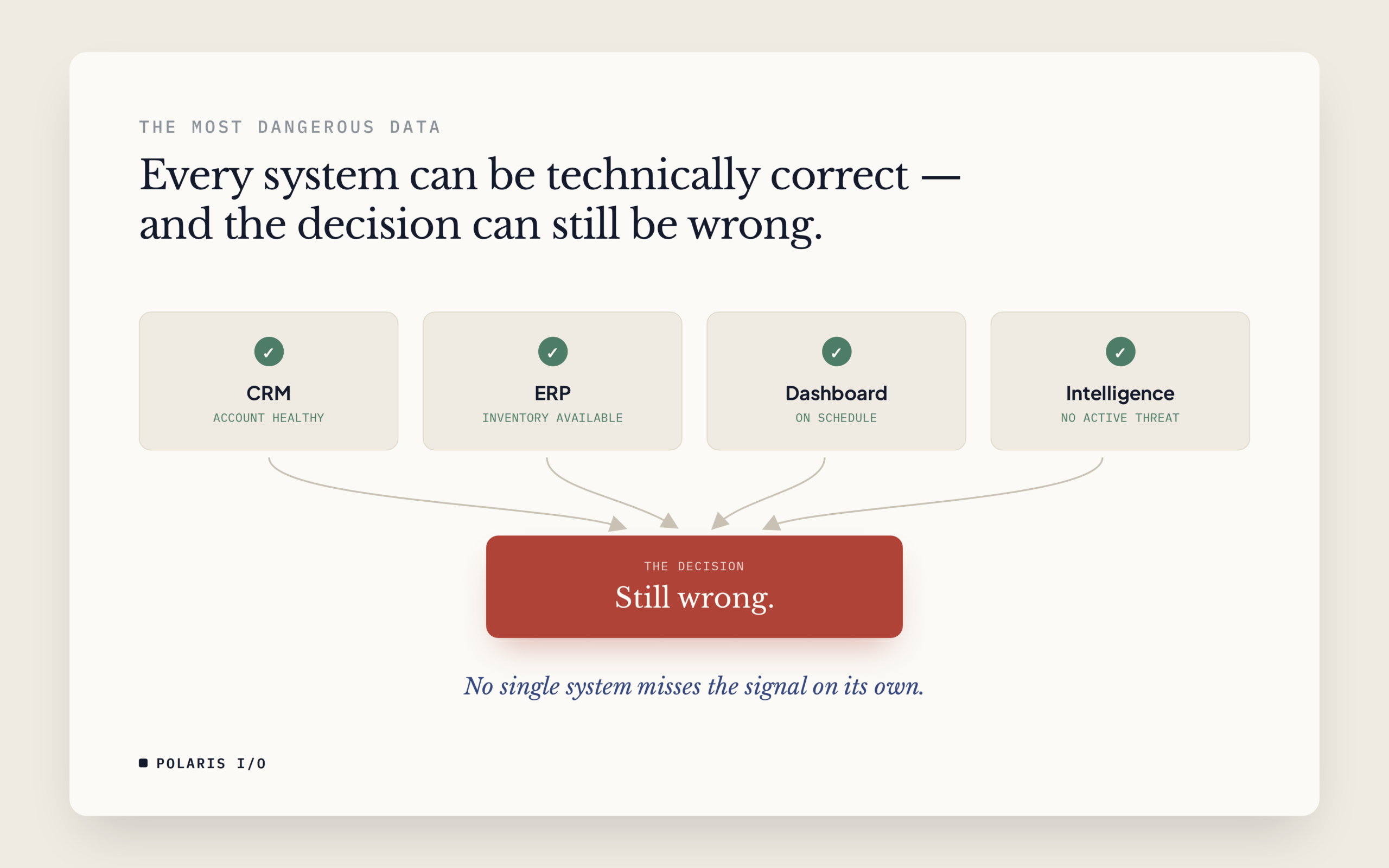 THE MOST DANGEROUS DATA

Every system can be technically correct — and the decision can still be wrong.

✓
CRM
ACCOUNT HEALTHY

✓
ERP
INVENTORY AVAILABLE

✓
Dashboard
ON SCHEDULE

✓
Intelligence
NO ACTIVE THREAT

THE DECISION
Still wrong.

No single system misses the signal on its own.

POLARIS I/O